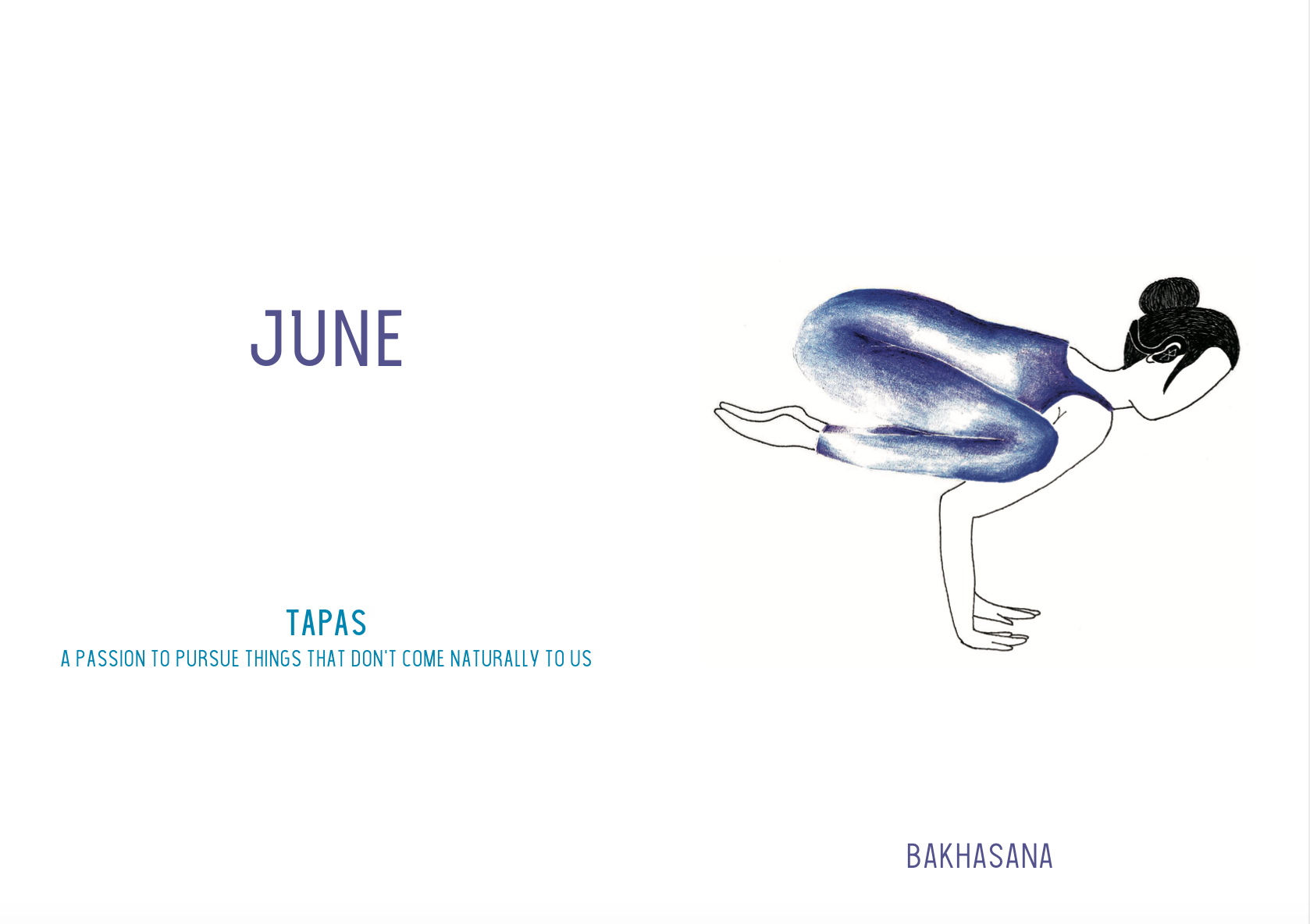 JUNE

TAPAS
A PASSION TO PURSUE THINGS THAT DON'T COME NATURALLY TO US

BAKHASANA